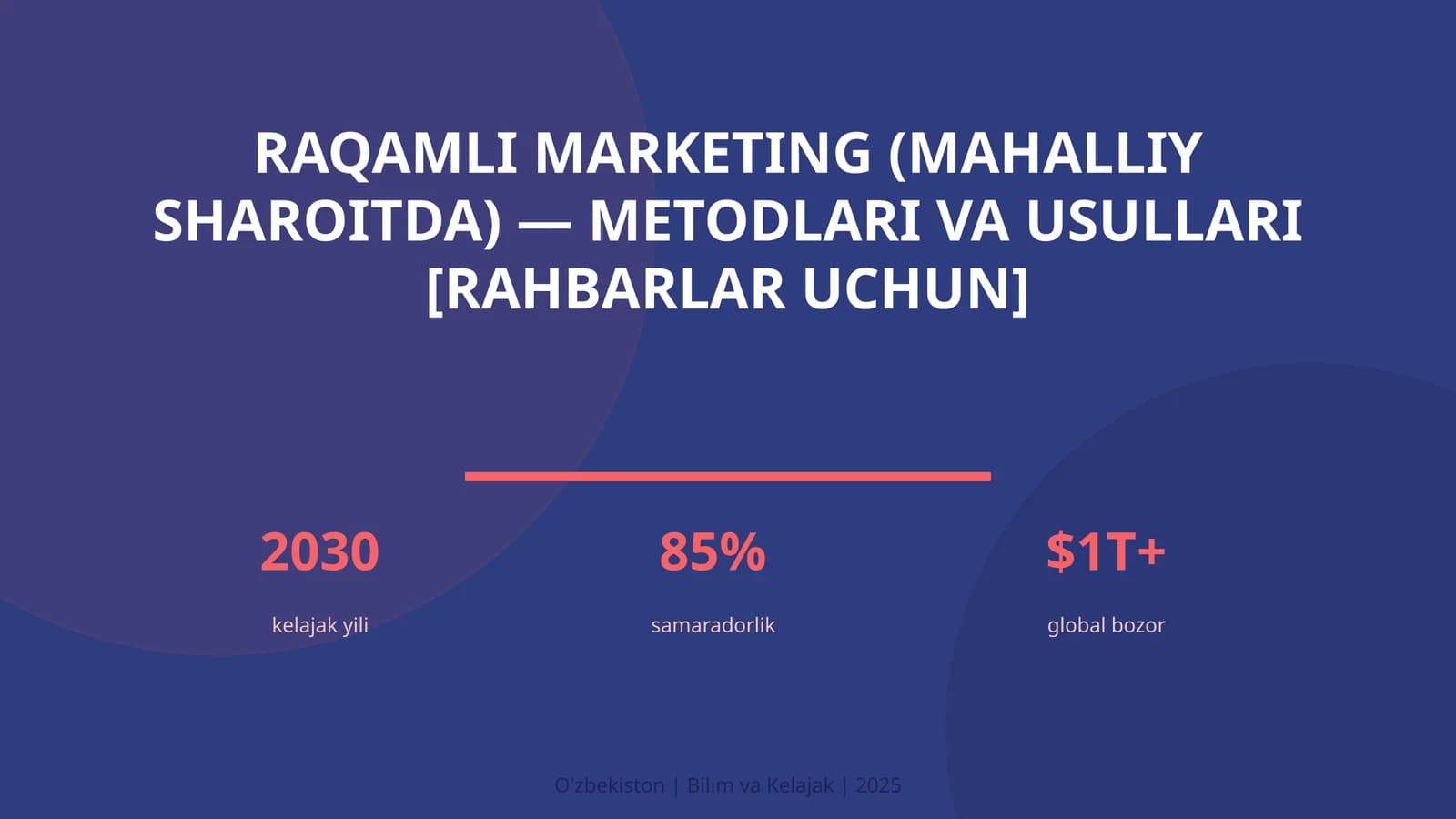 RAQAMLI MARKETING (MAHALLIY SHAROITDA) — METODLARI VA USULLARI [RAHBARLAR UCHUN]

2030
kelajak yili

85%
samaradorlik

$1T+
global bozor

O'zbekiston | Bilim va Kelajak | 2025